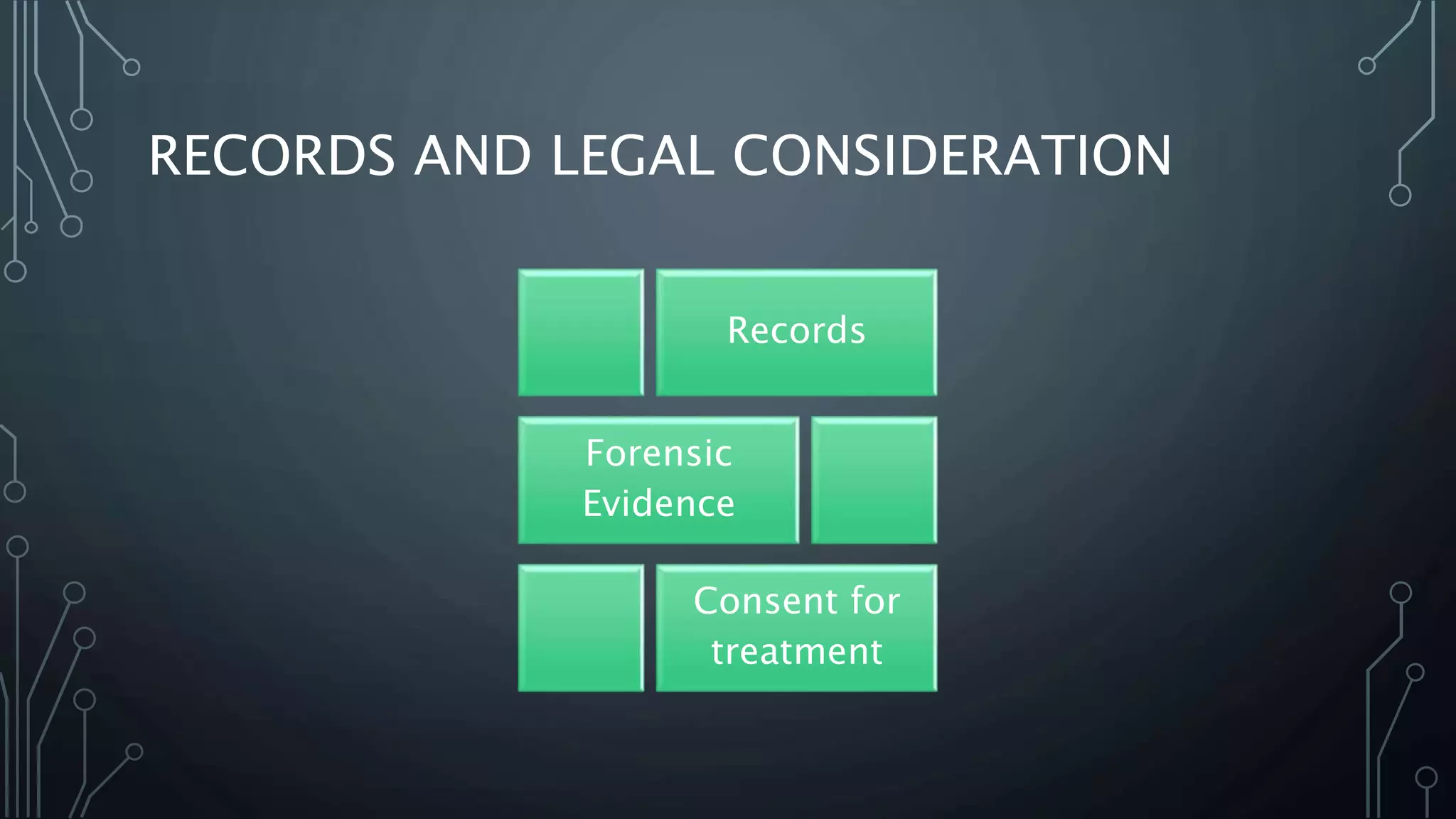 RECORDS AND LEGAL CONSIDERATION

Records

Forensic Evidence

Consent for treatment